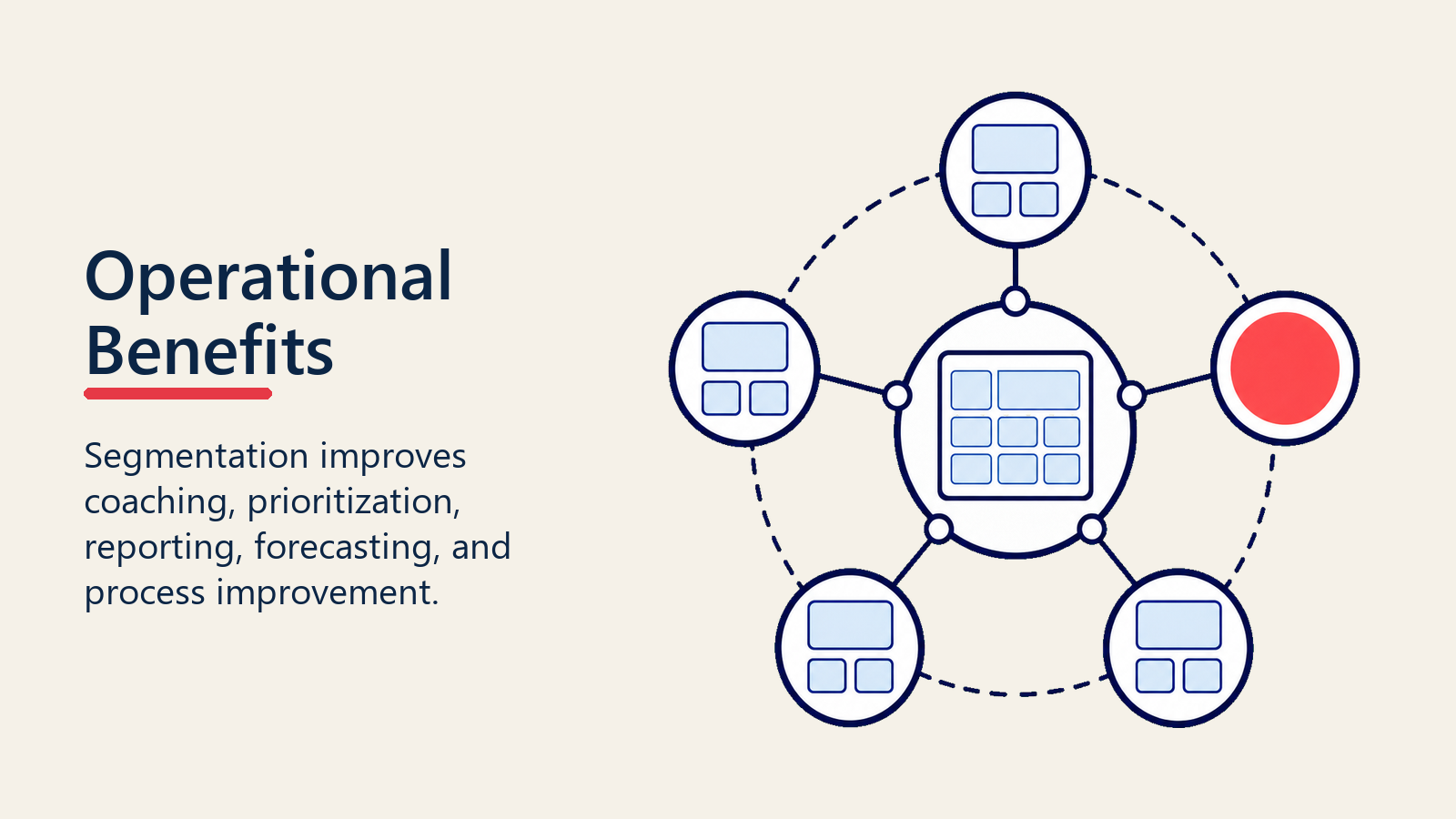 Operational Benefits

Segmentation improves coaching, prioritization, reporting, forecasting, and process improvement.